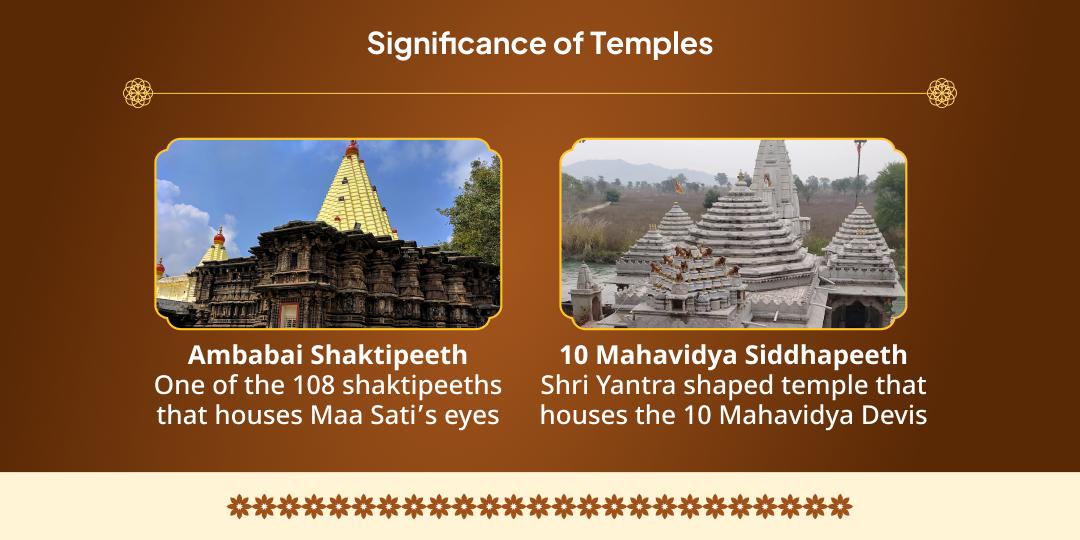 Significance of Temples

Ambabai Shaktipeeth
One of the 108 shaktipeeths that houses Maa Sati's eyes

10 Mahavidya Siddhapeeth
Shri Yantra shaped temple that houses the 10 Mahavidya Devis